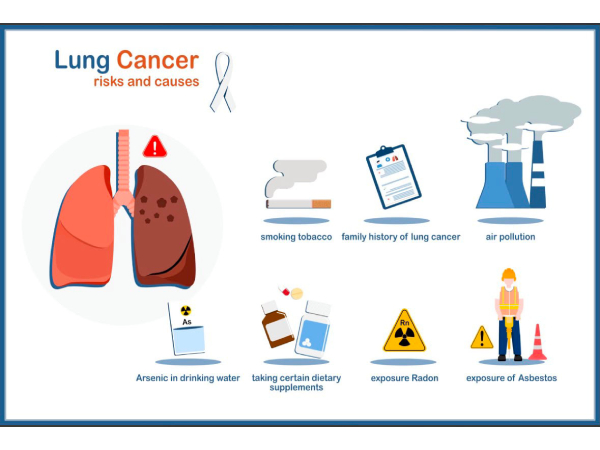 Lung Cancer
risks and causes

smoking tobacco

family history of lung cancer

air pollution

As

Arsenic in drinking water

taking certain dietary supplements

Rn

exposure Radon

exposure of Asbestos